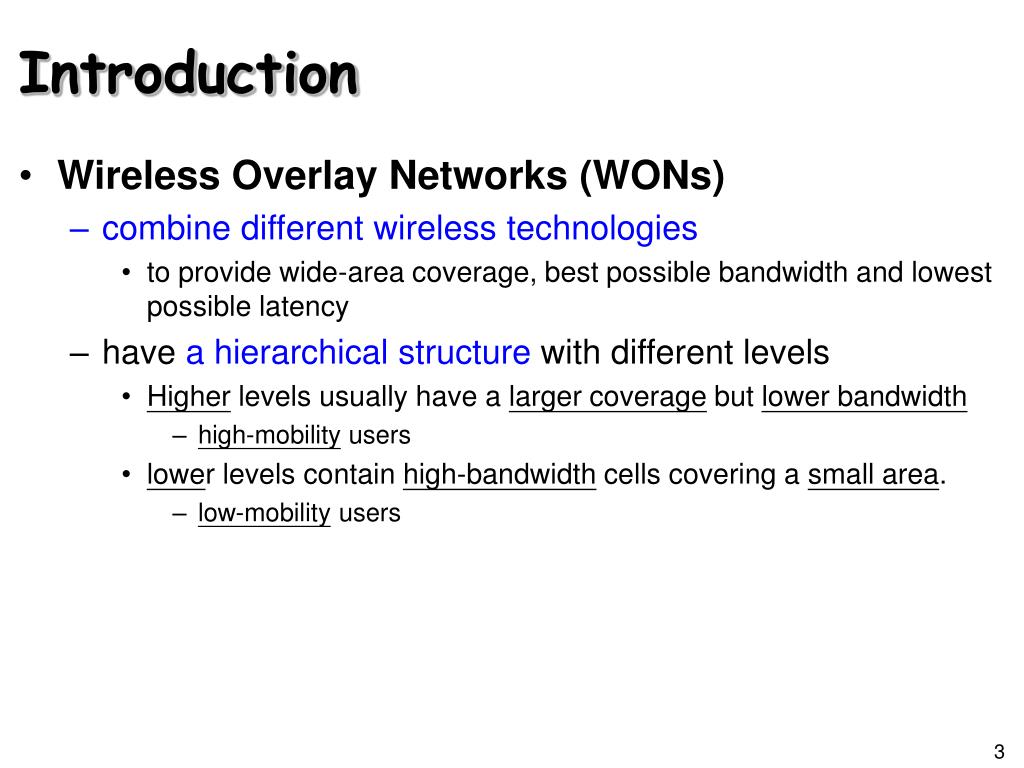 Introduction

• Wireless Overlay Networks (WONs)
– combine different wireless technologies
• to provide wide-area coverage, best possible bandwidth and lowest possible latency
– have a hierarchical structure with different levels
• Higher levels usually have a larger coverage but lower bandwidth
– high-mobility users
• lower levels contain high-bandwidth cells covering a small area.
– low-mobility users

3